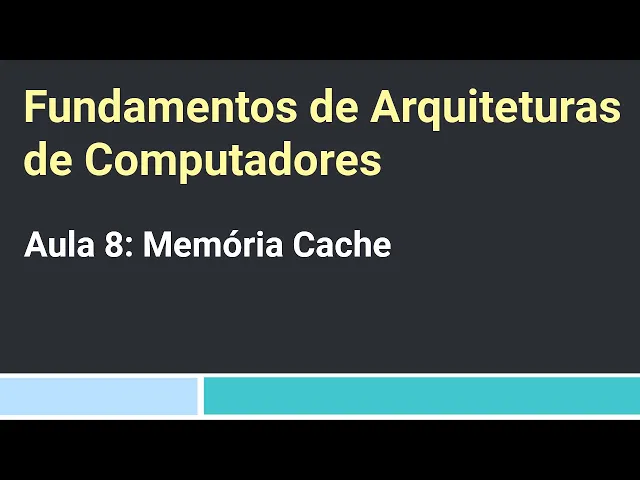 Fundamentos de Arquiteturas de Computadores

Aula 8: Memória Cache